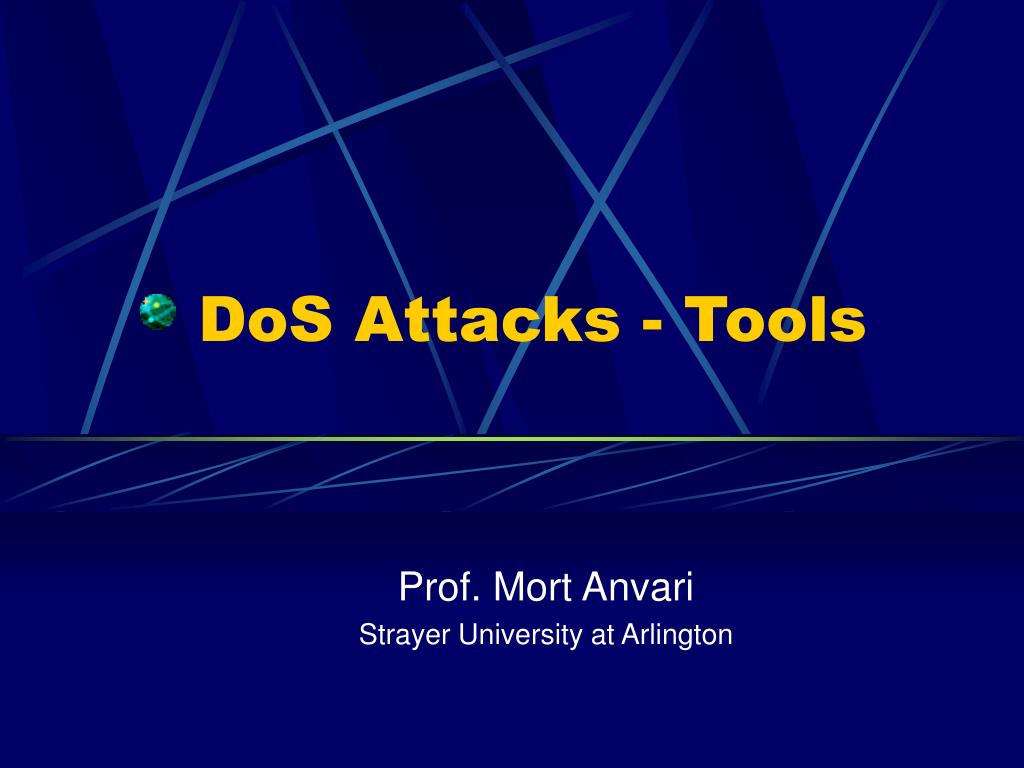 DoS Attacks - Tools

Prof. Mort Anvari
Strayer University at Arlington